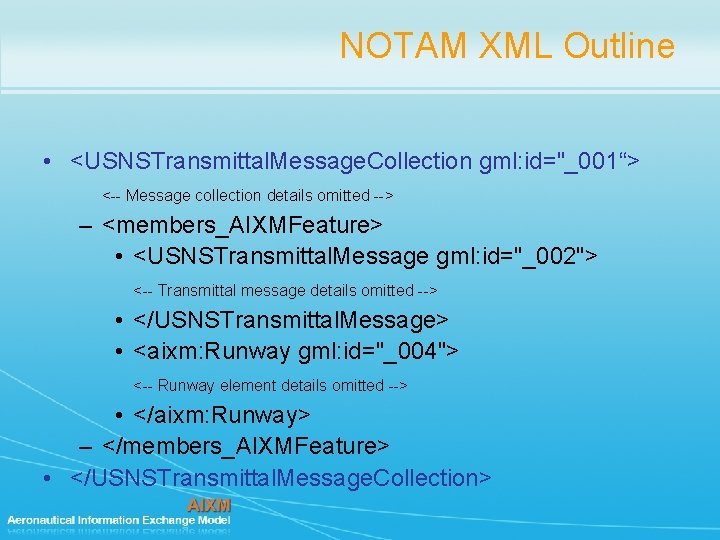 NOTAM XML Outline

• <USNSTransmittalMessageCollection gml:id="_001“>

<-- Message collection details omitted -->

– <members_AIXMFeature>

• <USNSTransmittalMessage gml:id="_002">

<-- Transmittal message details omitted -->

• </USNSTransmittalMessage>

• <aixm:Runway gml:id="_004">

<-- Runway element details omitted -->

• </aixm:Runway>

– </members_AIXMFeature>

• </USNSTransmittalMessageCollection>

AIXM
Aeronautical Information Exchange Model